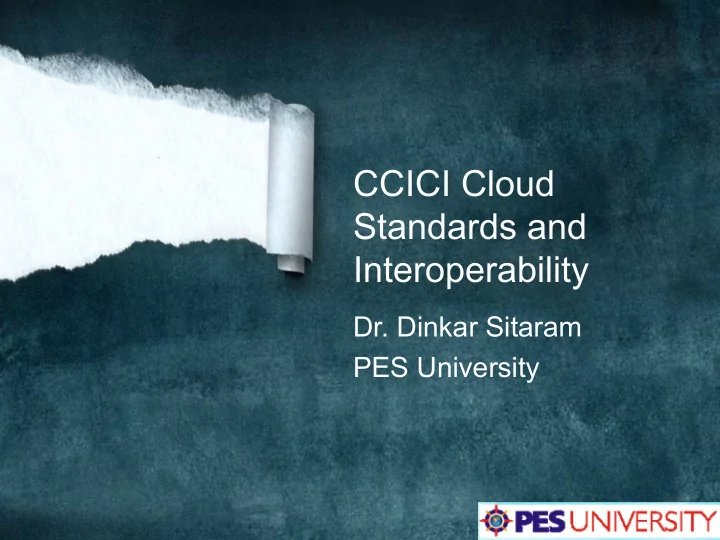 CCICI Cloud Standards and Interoperability

Dr. Dinkar Sitaram

PES University

PES UNIVERSITY